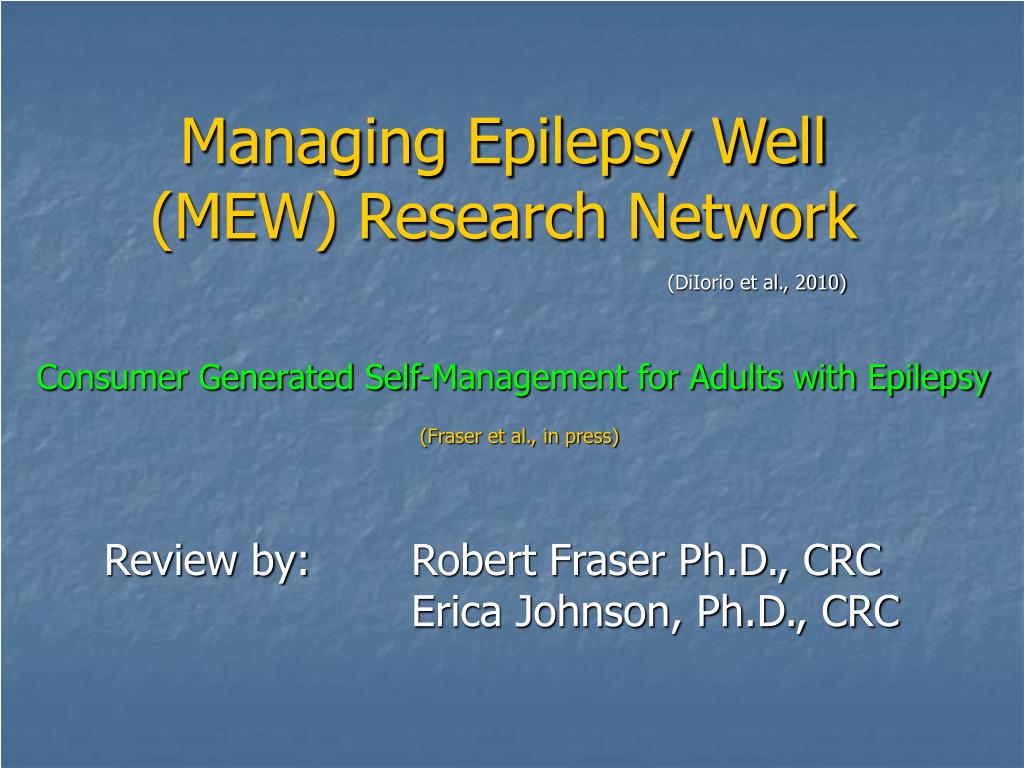 Managing Epilepsy Well (MEW) Research Network

(DiIorio et al., 2010)

Consumer Generated Self-Management for Adults with Epilepsy

(Fraser et al., in press)

Review by: Robert Fraser Ph.D., CRC
Erica Johnson, Ph.D., CRC